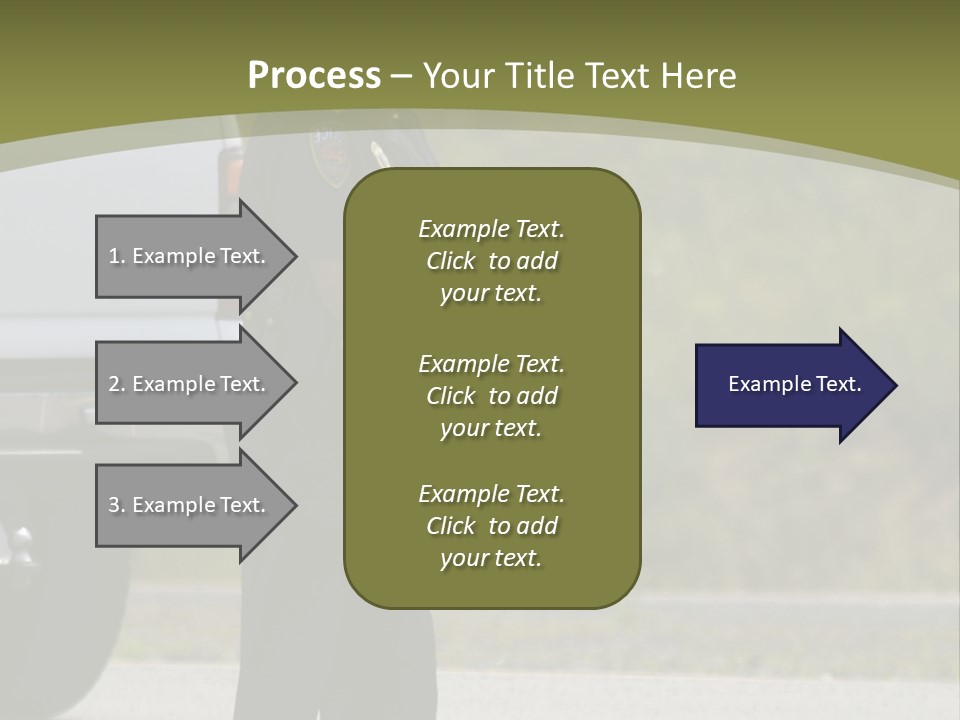 Process – Your Title Text Here

1. Example Text.

2. Example Text.

3. Example Text.

Example Text. Click to add your text.

Example Text. Click to add your text.

Example Text. Click to add your text.

Example Text.